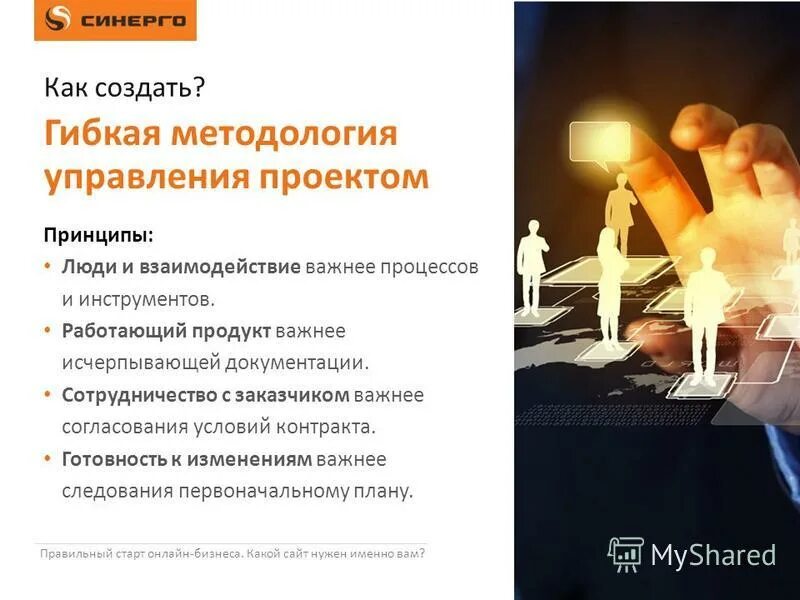 СИНЕРГО

Как создать?

Гибкая методология управления проектом

Принципы:

• Люди и взаимодействие важнее процессов и инструментов.

• Работающий продукт важнее исчерпывающей документации.

• Сотрудничество с заказчиком важнее согласования условий контракта.

• Готовность к изменениям важнее следования первоначальному плану.

Правильный старт онлайн-бизнеса. Какой сайт нужен именно вам?

MyShared